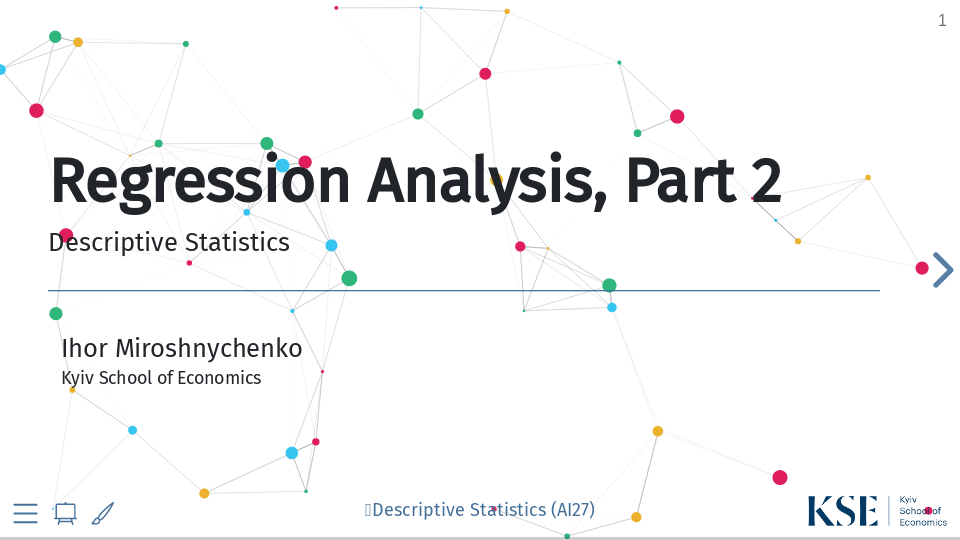 1

Regression Analysis, Part 2

Descriptive Statistics

Ihor Miroshnychenko

Kyiv School of Economics

Descriptive Statistics (AI27)

KSE Kyiv School of Economics